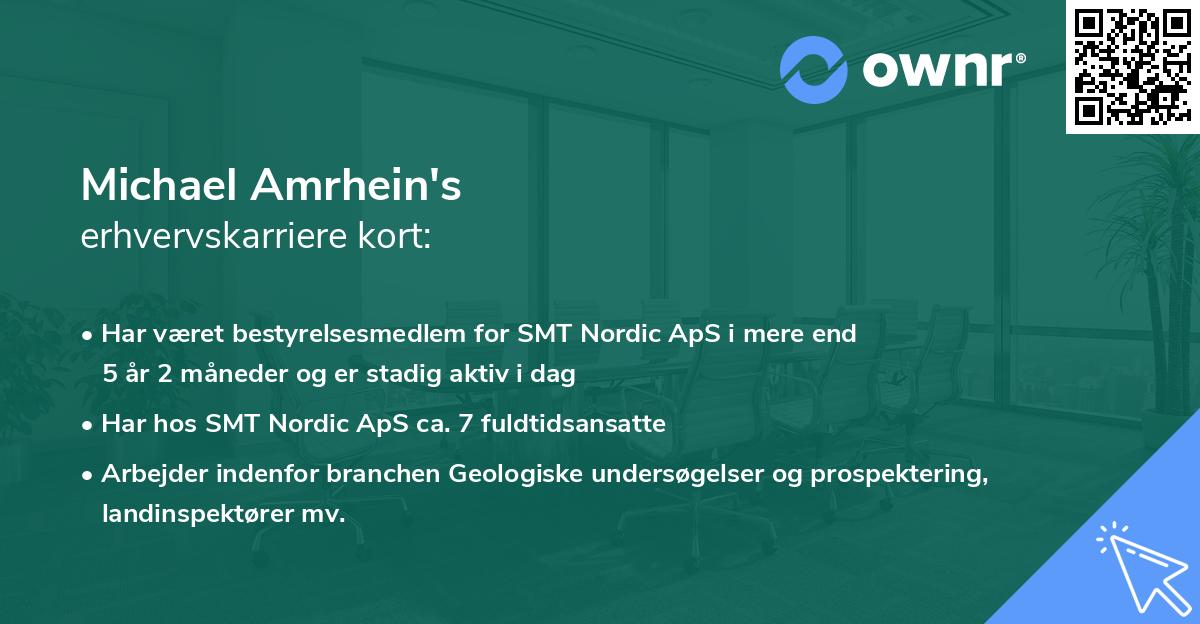 ownr®

Michael Amrhein's
erhvervskarriere kort:

• Har været bestyrelsesmedlem for SMT Nordic ApS i mere end 5 år 2 måneder og er stadig aktiv i dag

• Har hos SMT Nordic ApS ca. 7 fuldtidsansatte

• Arbejder indenfor branchen Geologiske undersøgelser og prospektering, landinspektører mv.